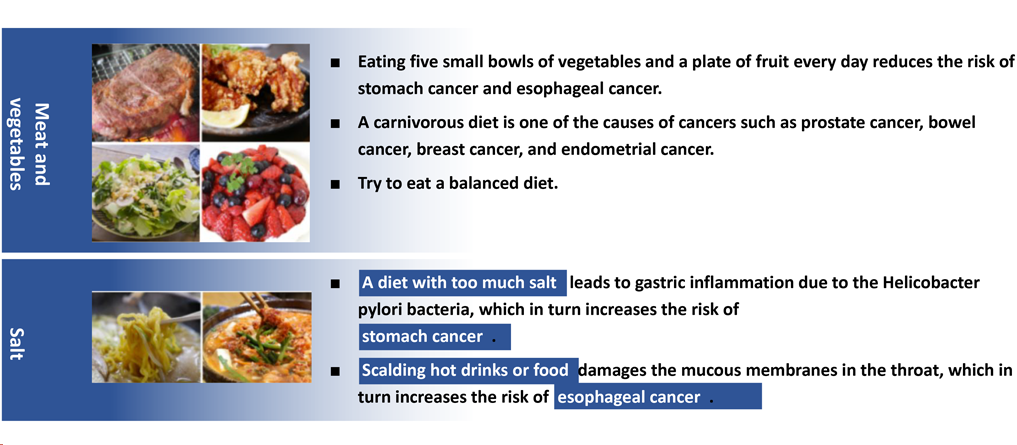 Meat and vegetables

■ Eating five small bowls of vegetables and a plate of fruit every day reduces the risk of stomach cancer and esophageal cancer.

■ A carnivorous diet is one of the causes of cancers such as prostate cancer, bowel cancer, breast cancer, and endometrial cancer.

■ Try to eat a balanced diet.

Salt

■ A diet with too much salt leads to gastric inflammation due to the Helicobacter pylori bacteria, which in turn increases the risk of stomach cancer .

■ Scalding hot drinks or food damages the mucous membranes in the throat, which in turn increases the risk of esophageal cancer .